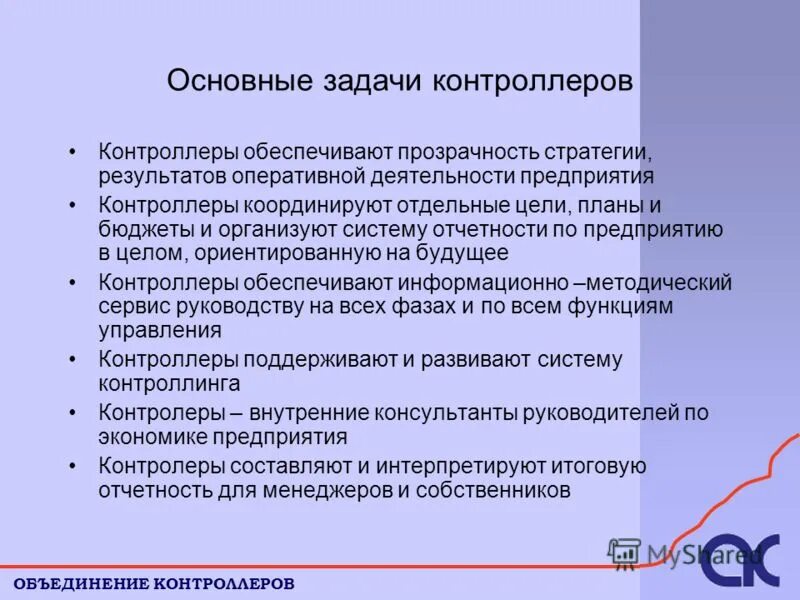 Основные задачи контроллеров

• Контроллеры обеспечивают прозрачность стратегии, результатов оперативной деятельности предприятия
• Контроллеры координируют отдельные цели, планы и бюджеты и организуют систему отчетности по предприятию в целом, ориентированную на будущее
• Контроллеры обеспечивают информационно –методический сервис руководству на всех фазах и по всем функциям управления
• Контроллеры поддерживают и развивают систему контроллинга
• Контролеры – внутренние консультанты руководителей по экономике предприятия
• Контролеры составляют и интерпретируют итоговую отчетность для менеджеров и собственников

MyShared

ОБЪЕДИНЕНИЕ КОНТРОЛЛЕРОВ